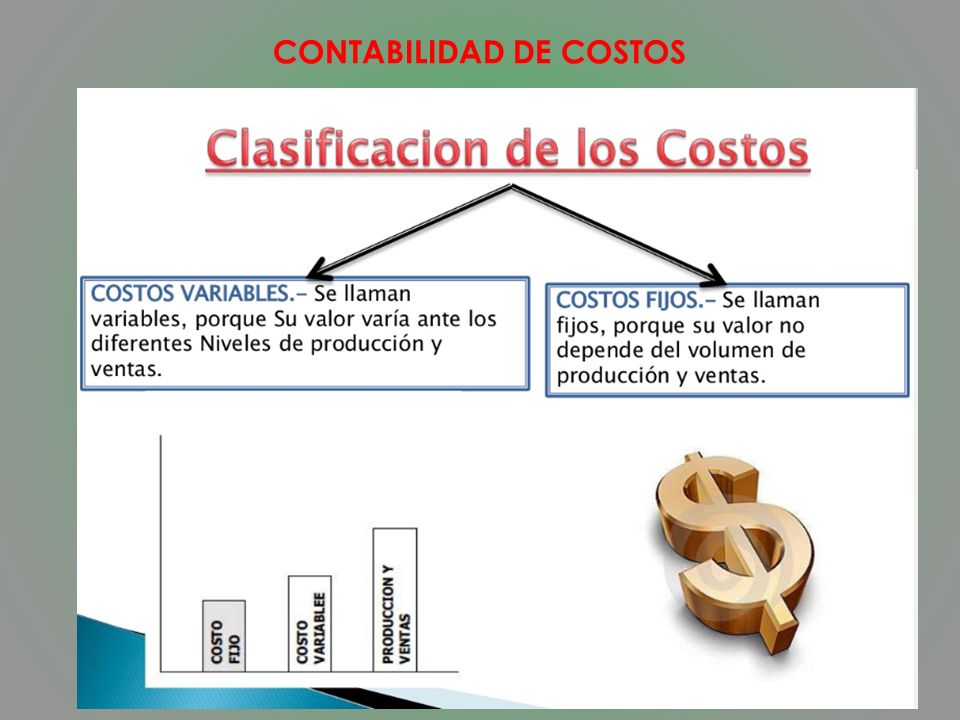 CONTABILIDAD DE COSTOS

Clasificacion de los Costos

COSTOS VARIABLES.- Se llaman variables, porque Su valor varía ante los diferentes Niveles de producción y ventas.

COSTOS FIJOS.- Se llaman fijos, porque su valor no depende del volumen de producción y ventas.

COSTO FIJO

COSTO VARIABLEE

PRODUCCION Y VENTAS